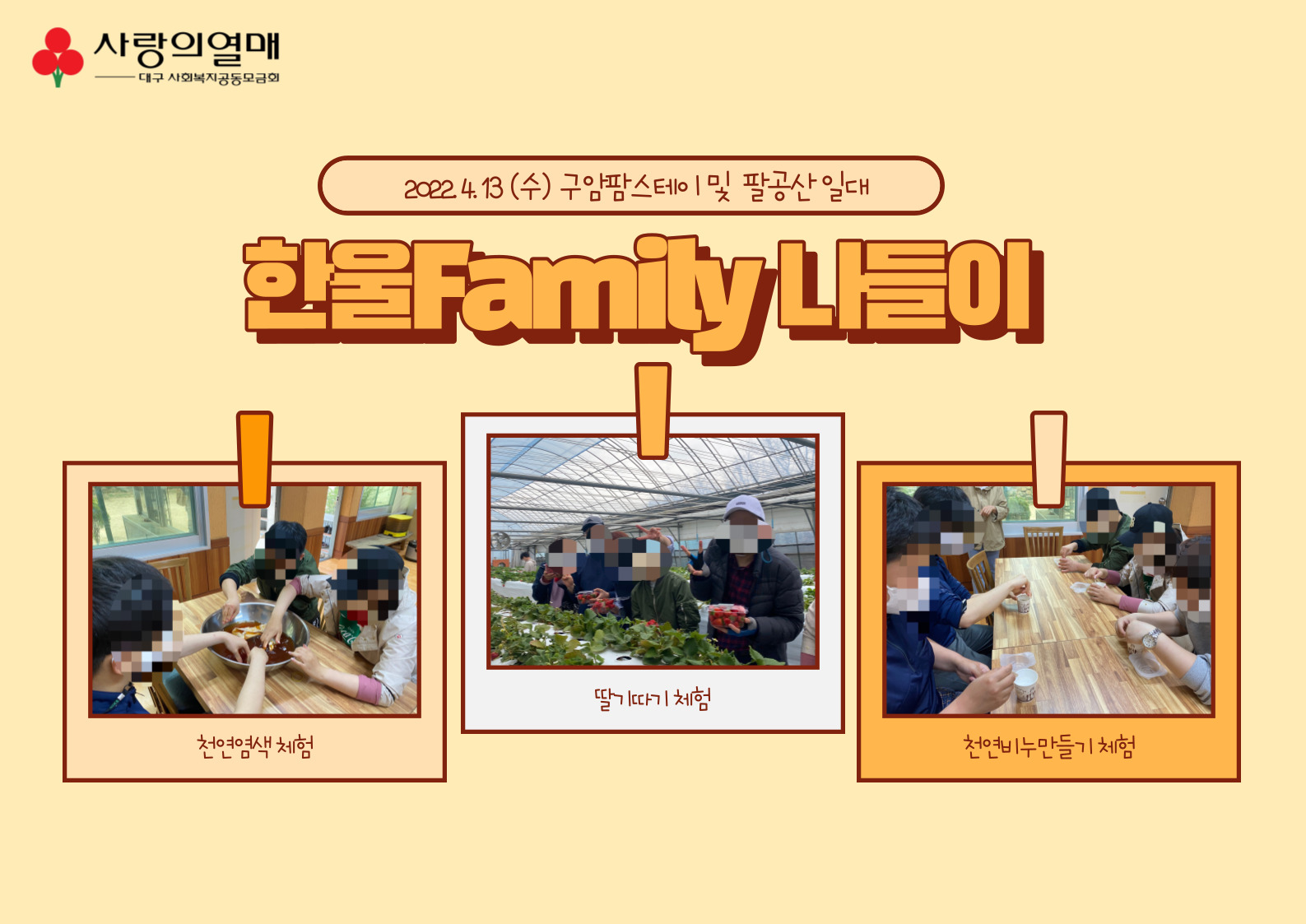 사랑의열매
대구 사회복지공동모금회

2022. 4. 13 (수) 구암팜스테이 및 팔공산 일대

한울Family 나들이

천연염색 체험

딸기따기 체험

천연비누만들기 체험